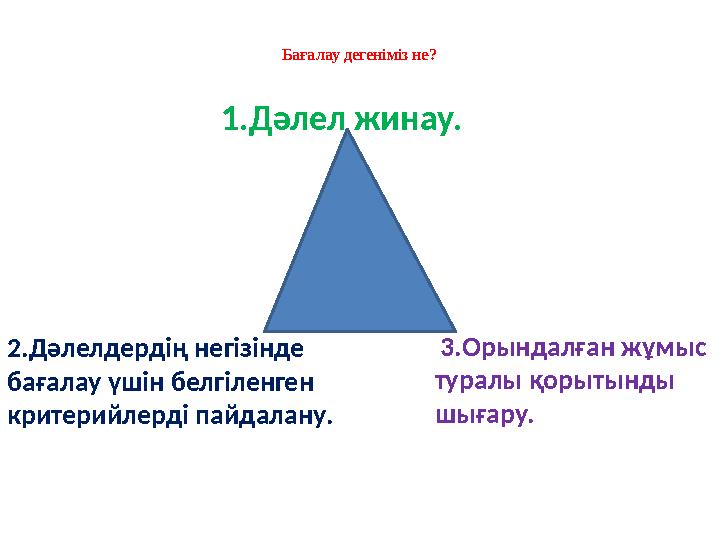 Бағалау дегеніміз не?

1.Дәлел жинау.

2.Дәлелдердің негізінде бағалау үшін белгіленген критерийлерді пайдалану.

3.Орындалған жұмыс туралы қорытынды шығару.